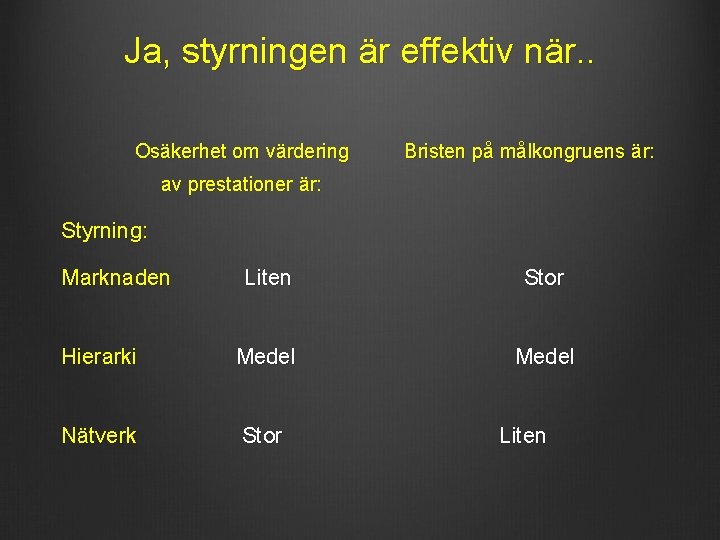 Ja, styrningen är effektiv när..

| Styrning: | Osäkerhet om värdering av prestationer är: | Bristen på målkongruens är: |
|---|---|---|
| Marknaden | Liten | Stor |
| Hierarki | Medel | Medel |
| Nätverk | Stor | Liten |